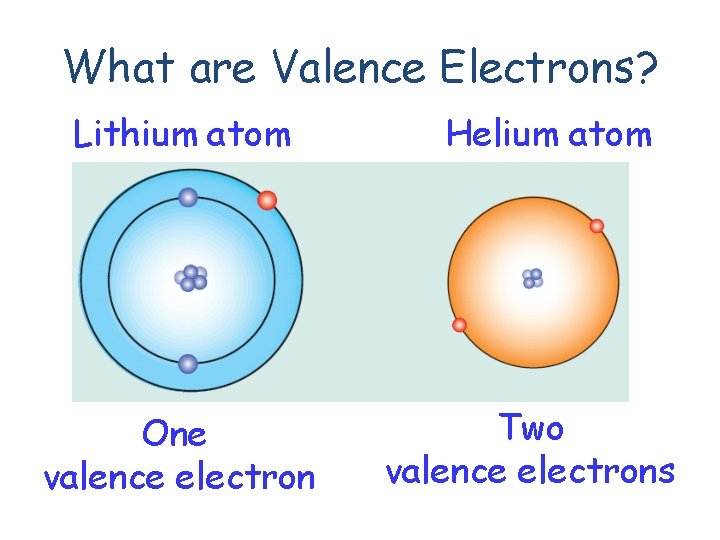 What are Valence Electrons?

Lithium atom

Helium atom

One
valence electron

Two
valence electrons